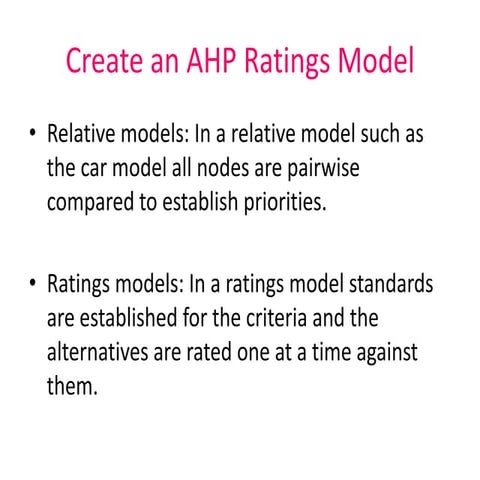 Create an AHP Ratings Model

• Relative models: In a relative model such as the car model all nodes are pairwise compared to establish priorities.

• Ratings models: In a ratings model standards are established for the criteria and the alternatives are rated one at a time against them.